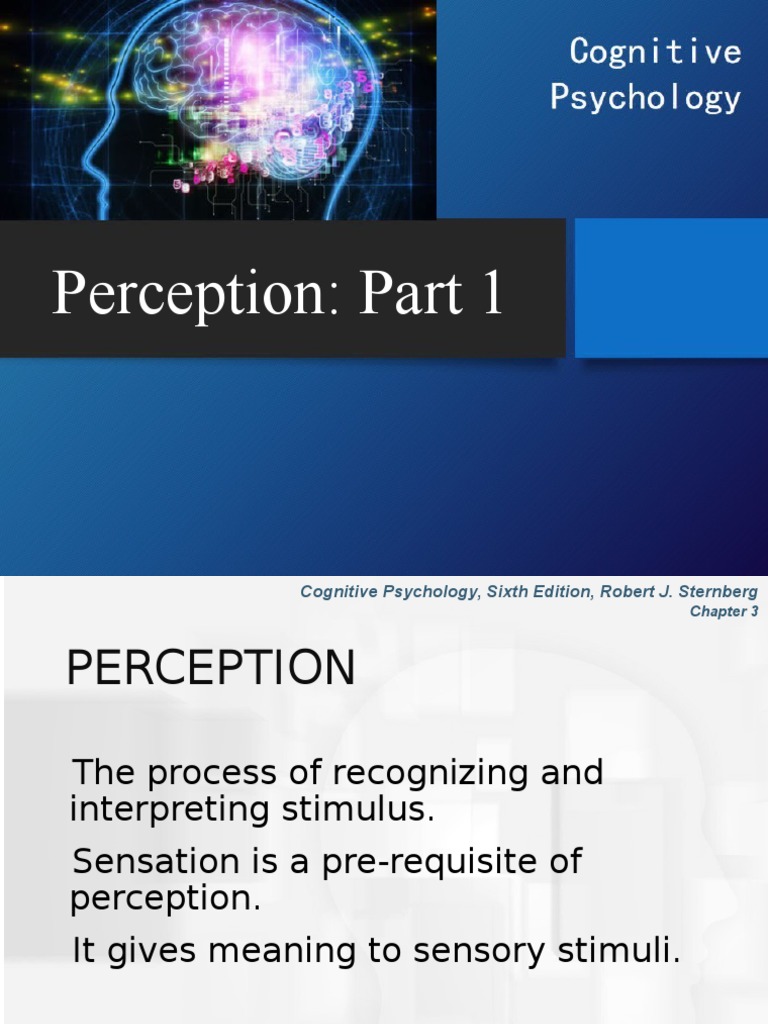 Cognitive Psychology

Perception: Part 1

Cognitive Psychology, Sixth Edition, Robert J. Sternberg
Chapter 3

PERCEPTION

The process of recognizing and interpreting stimulus.

Sensation is a pre-requisite of perception.

It gives meaning to sensory stimuli.